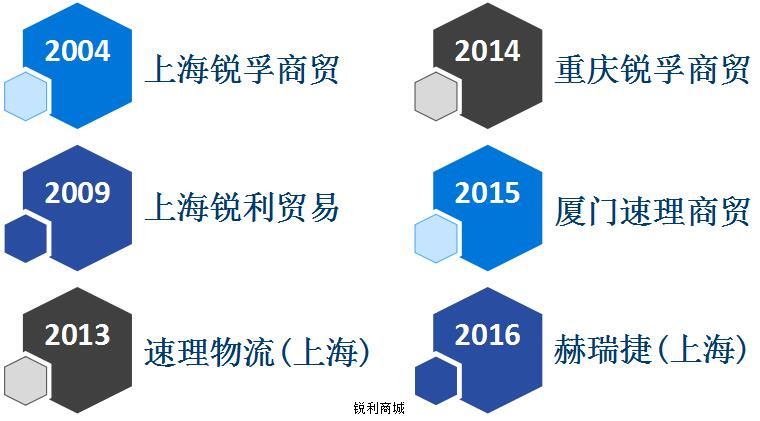 2004
上海锐孚商贸

2009
上海锐利贸易

2013
速理物流(上海)

2014
重庆锐孚商贸

2015
厦门速理商贸

2016
赫瑞捷(上海)

锐利商城